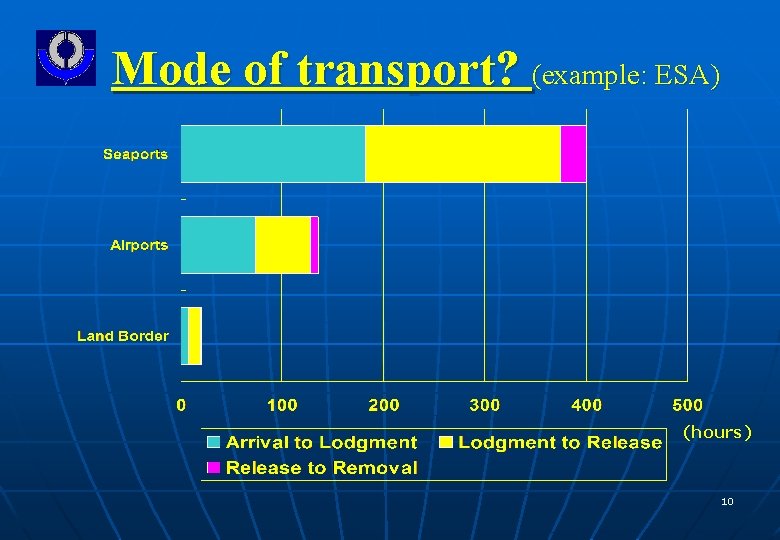 Mode of transport? (example: ESA)

Seaports

Airports

Land Border

0 100 200 300 400 500

(hours)

Arrival to Lodgment
Lodgment to Release
Release to Removal

10